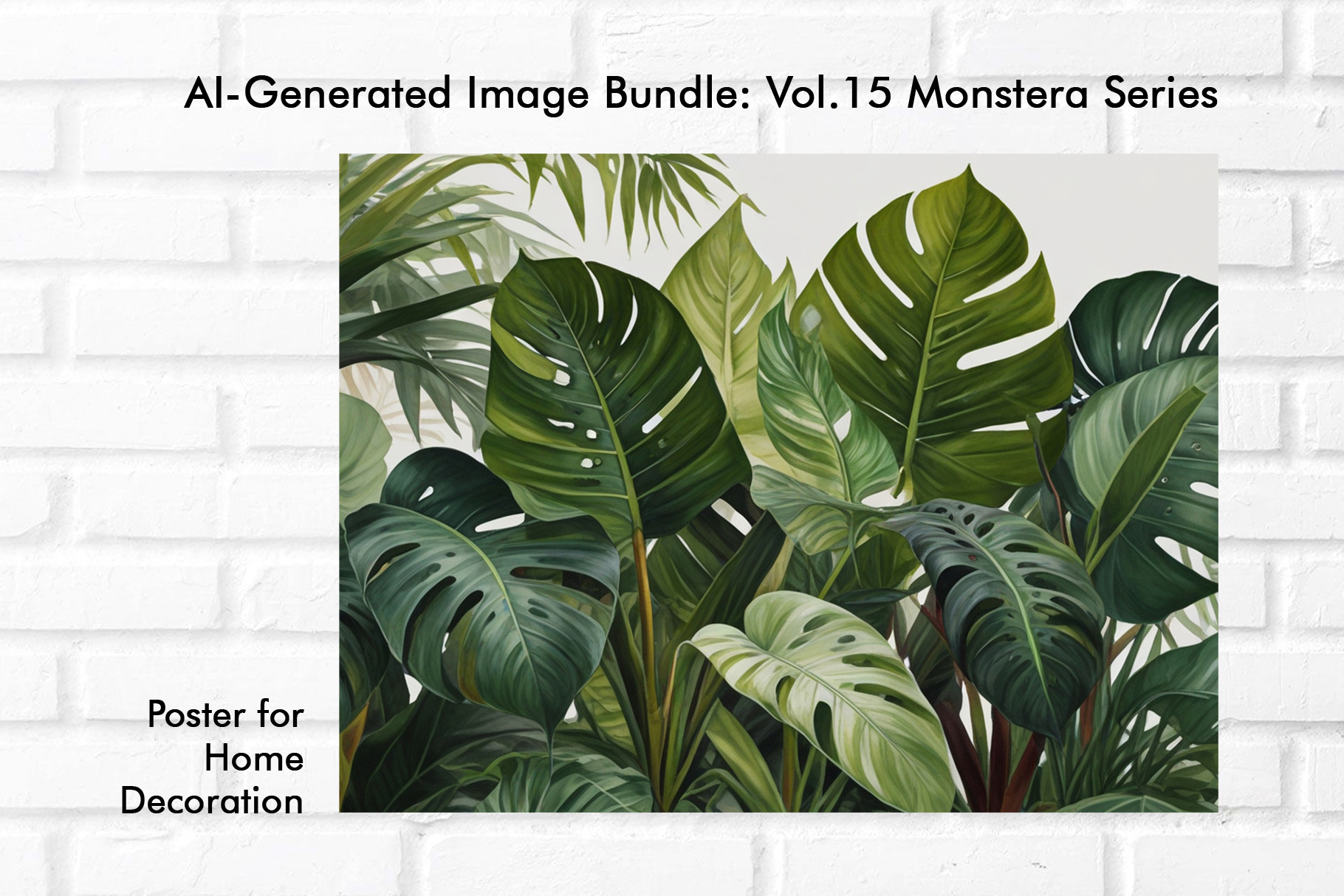 AI-Generated Image Bundle: Vol.15 Monstera Series

Poster for Home Decoration